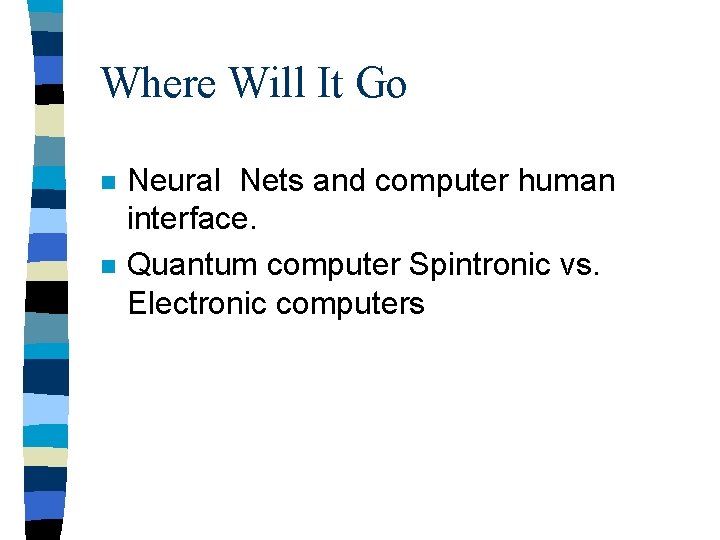 Where Will It Go

- Neural Nets and computer human interface.
- Quantum computer Spintronic vs. Electronic computers